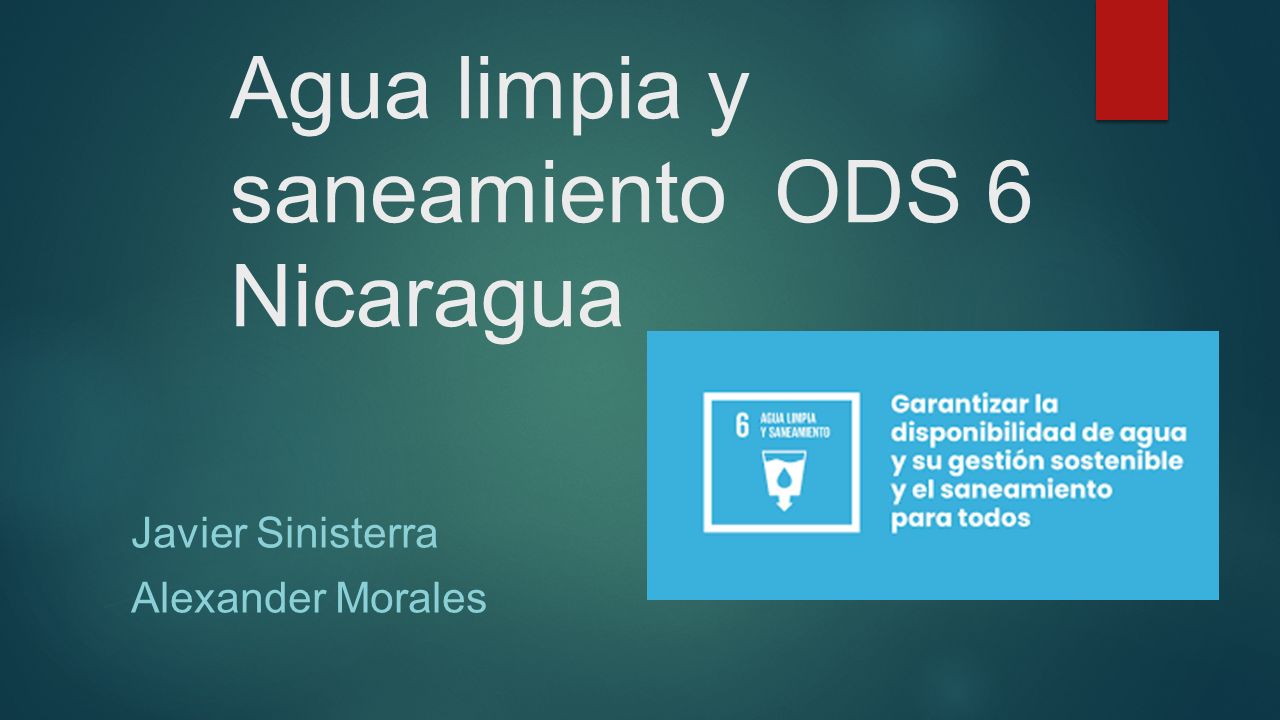 Agua limpia y saneamiento ODS 6 Nicaragua

6 AGUA LIMPIA Y SANEAMIENTO

Garantizar la disponibilidad de agua y su gestión sostenible y el saneamiento para todos

Javier Sinisterra
Alexander Morales